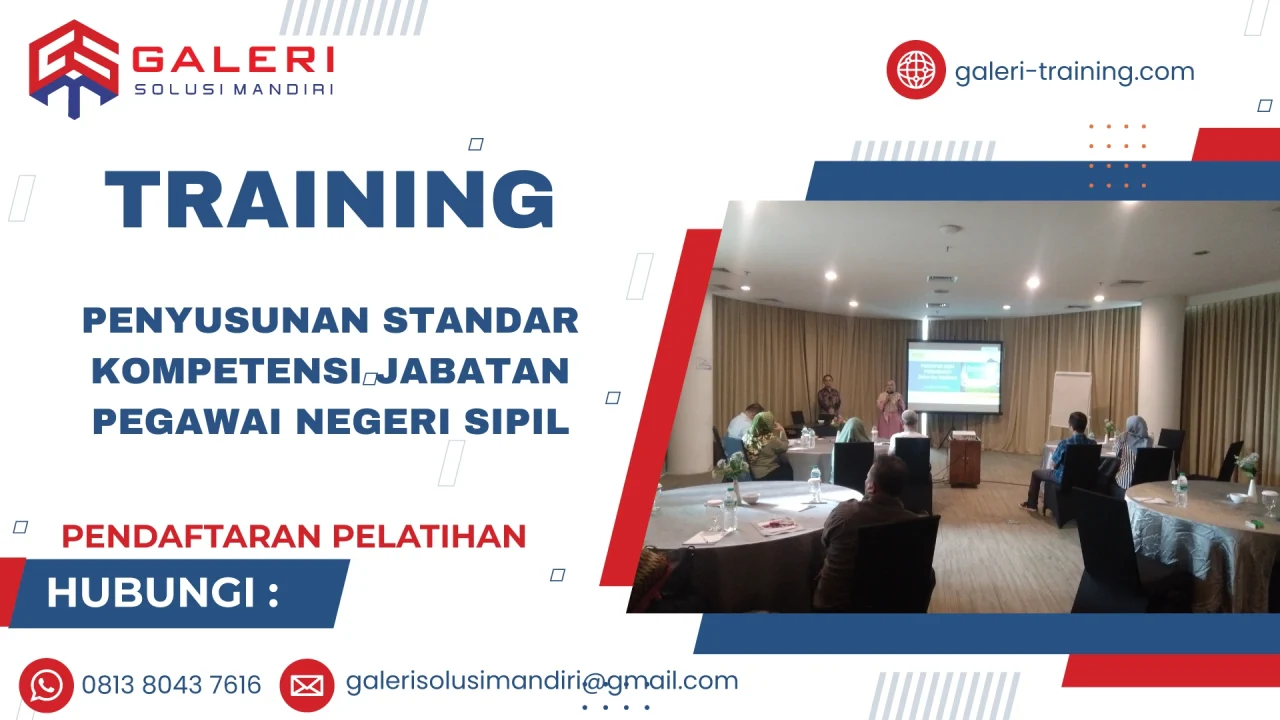 GALERI
SOLUSI MANDIRI

galeri-training.com

TRAINING

PENYUSUNAN STANDAR KOMPETENSI JABATAN PEGAWAI NEGERI SIPIL

PENDAFTARAN PELATIHAN

HUBUNGI :

0813 8043 7616

galerisolusimandiri@gmail.com